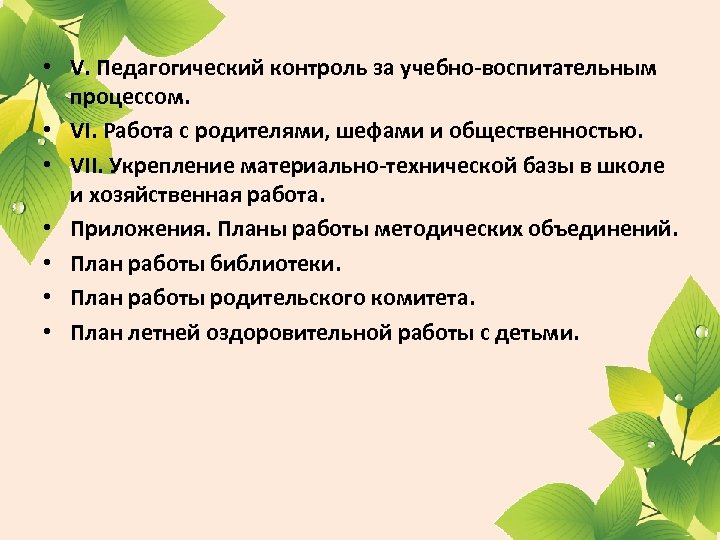 • V. Педагогический контроль за учебно-воспитательным процессом.
• VI. Работа с родителями, шефами и общественностью.
• VII. Укрепление материально-технической базы в школе и хозяйственная работа.
• Приложения. Планы работы методических объединений.
• План работы библиотеки.
• План работы родительского комитета.
• План летней оздоровительной работы с детьми.